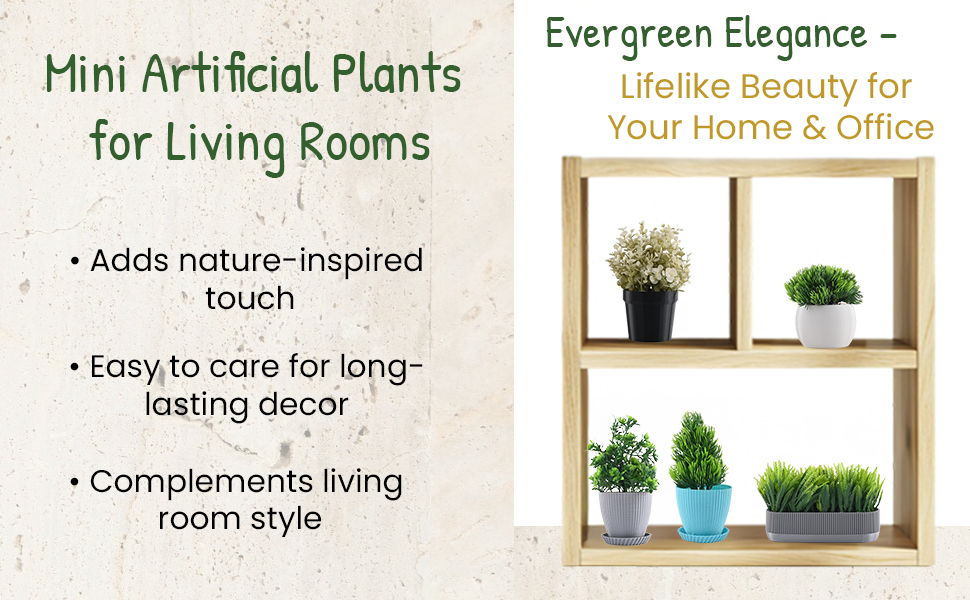 Mini Artificial Plants for Living Rooms

• Adds nature-inspired touch

• Easy to care for long-lasting decor

• Complements living room style

Evergreen Elegance –

Lifelike Beauty for Your Home & Office